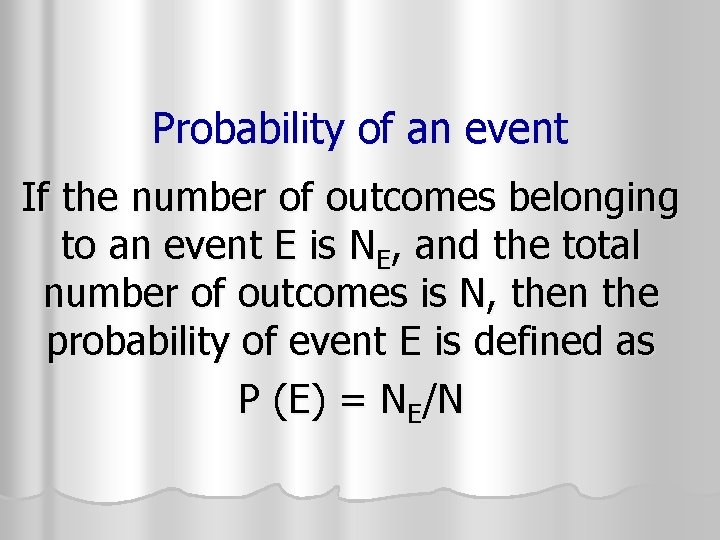 Probability of an event

If the number of outcomes belonging to an event E is $N_E$, and the total number of outcomes is N, then the probability of event E is defined as

$P(E) = N_E/N$